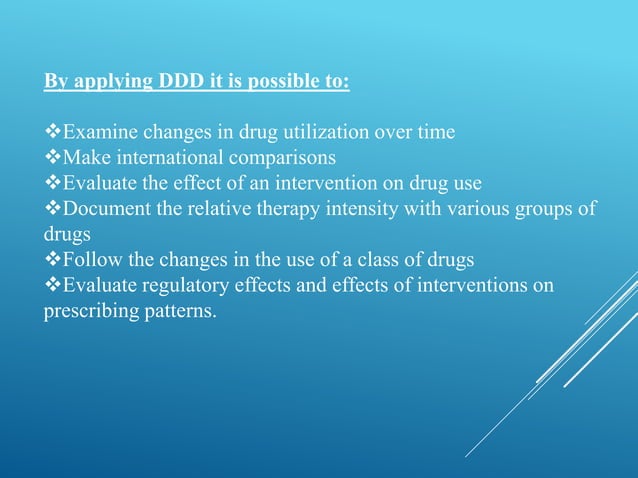 By applying DDD it is possible to:

❖Examine changes in drug utilization over time
❖Make international comparisons
❖Evaluate the effect of an intervention on drug use
❖Document the relative therapy intensity with various groups of drugs
❖Follow the changes in the use of a class of drugs
❖Evaluate regulatory effects and effects of interventions on prescribing patterns.